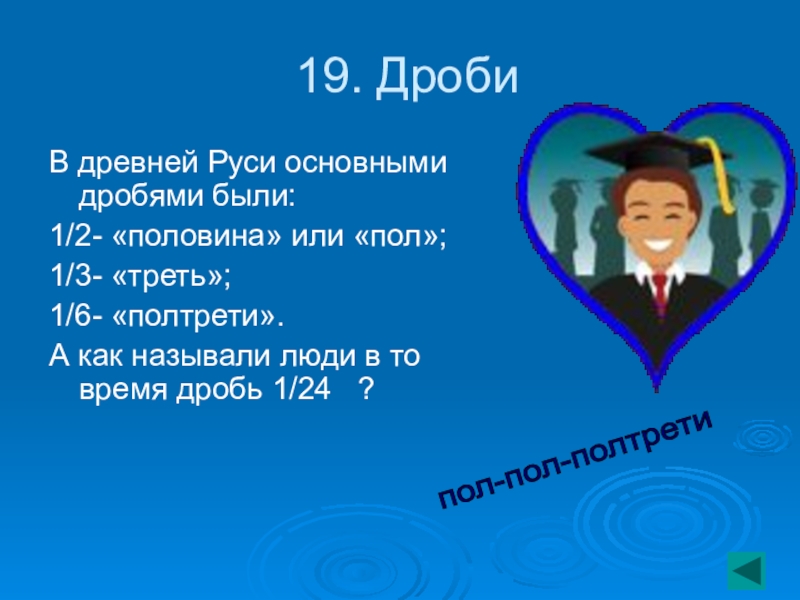 19. Дроби

В древней Руси основными дробями были:

1/2- «половина» или «пол»;

1/3- «треть»;

1/6- «полтрети».

А как называли люди в то время дробь 1/24 ?

пол-пол-полтрети